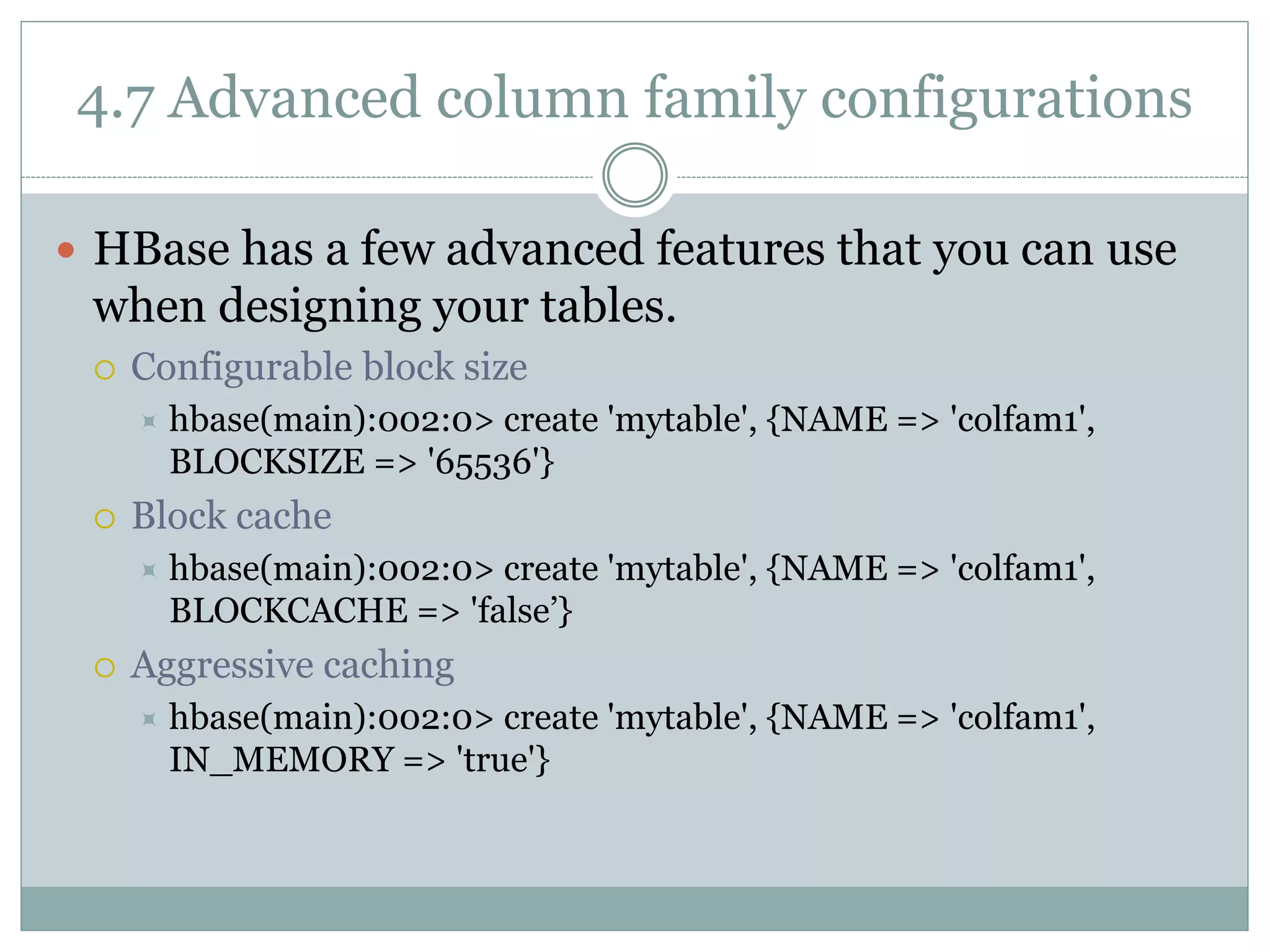 4.7 Advanced column family configurations

HBase has a few advanced features that you can use when designing your tables.

Configurable block size

hbase(main):002:0> create 'mytable', {NAME => 'colfam1', BLOCKSIZE => '65536'}

Block cache

hbase(main):002:0> create 'mytable', {NAME => 'colfam1', BLOCKCACHE => 'false’}

Aggressive caching

hbase(main):002:0> create 'mytable', {NAME => 'colfam1', IN_MEMORY => 'true'}